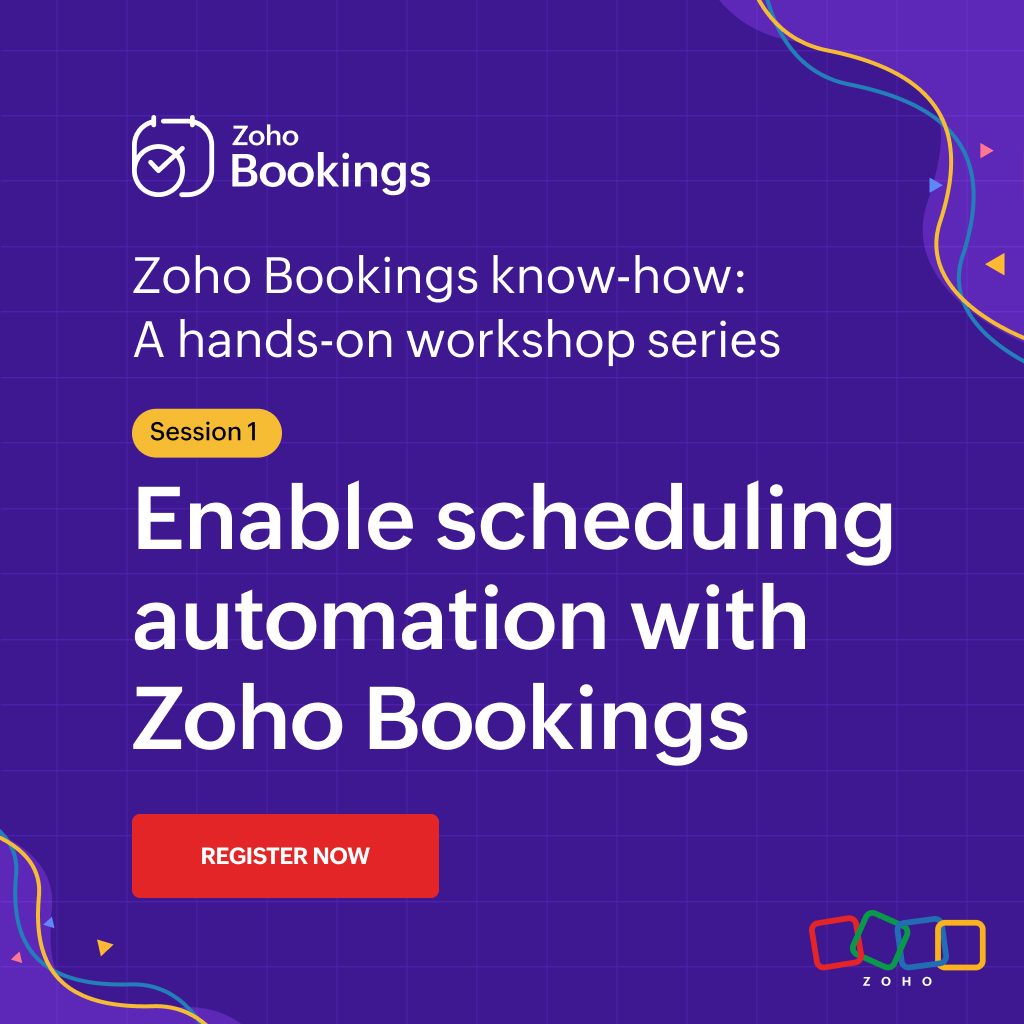 Zoho Bookings

Zoho Bookings know-how: A hands-on workshop series

Session 1

Enable scheduling automation with Zoho Bookings

REGISTER NOW

ZOHO